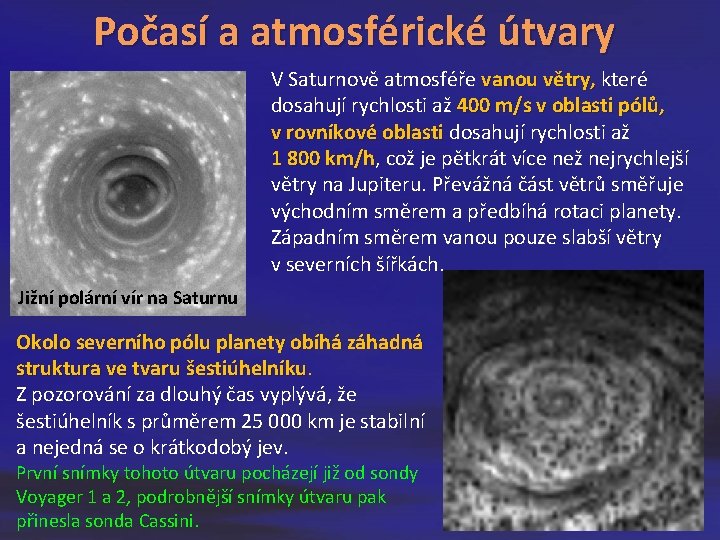 Počasí a atmosférické útvary

V Saturnově atmosféře vanou větry, které dosahují rychlosti až 400 m/s v oblasti pólů, v rovníkové oblasti dosahují rychlosti až 1 800 km/h, což je pětkrát více než nejrychlejší větry na Jupiteru. Převážná část větrů směřuje východním směrem a předbíhá rotaci planety. Západním směrem vanou pouze slabší větry v severních šířkách.

Jižní polární vír na Saturnu

Okolo severního pólu planety obíhá záhadná struktura ve tvaru šestiúhelníku.
Z pozorování za dlouhý čas vyplývá, že šestiúhelník s průměrem 25 000 km je stabilní a nejedná se o krátkodobý jev.
První snímky tohoto útvaru pocházejí již od sondy Voyager 1 a 2, podrobnější snímky útvaru pak přinesla sonda Cassini.